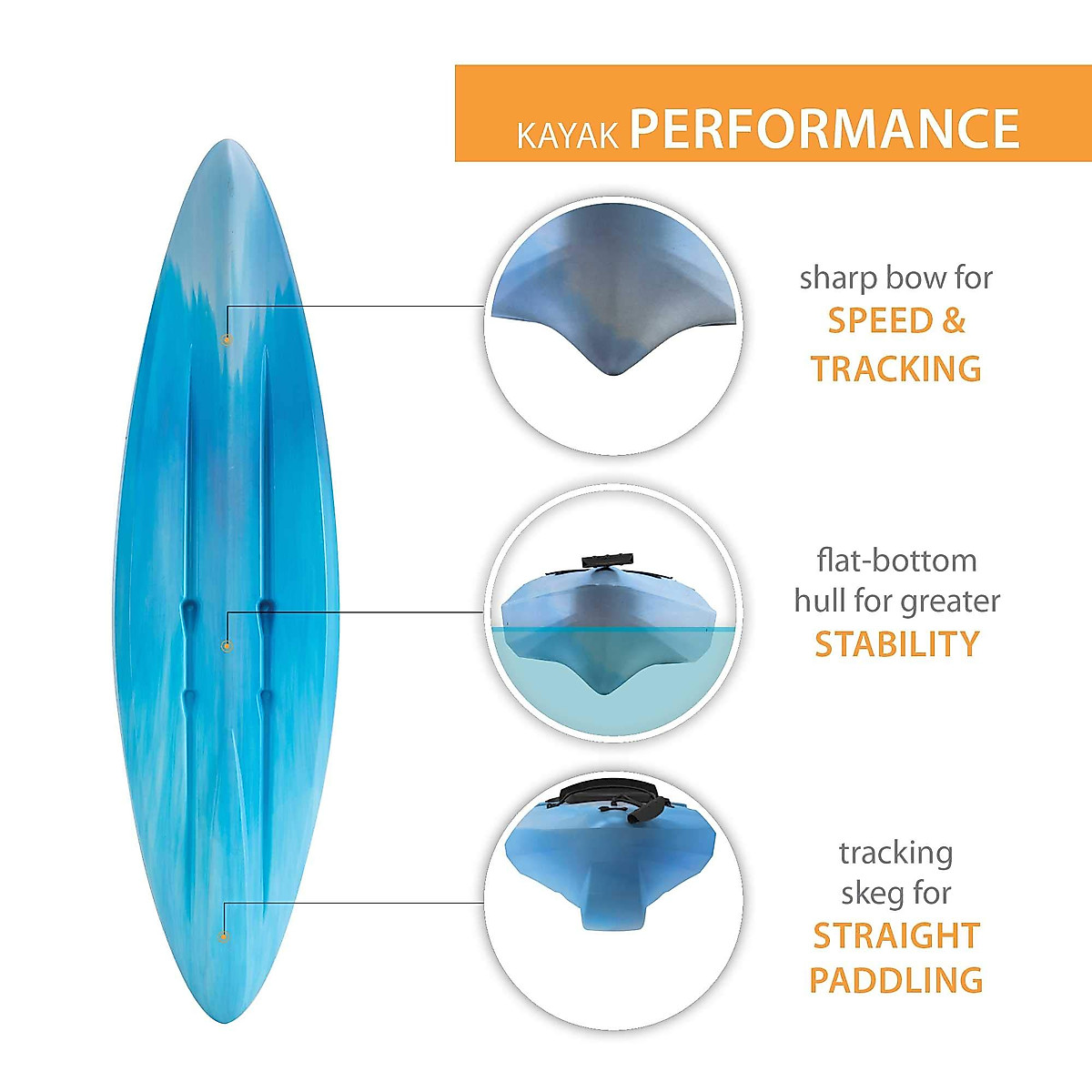 KAYAK PERFORMANCE

sharp bow for SPEED & TRACKING

flat-bottom hull for greater STABILITY

tracking skeg for STRAIGHT PADDLING